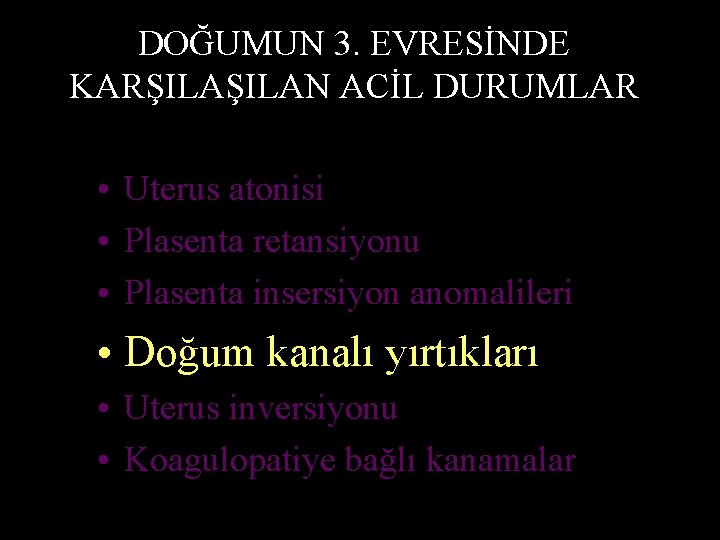 DOĞUMUN 3. EVRESİNDE KARŞILAŞILAN ACİL DURUMLAR

• Uterus atonisi
• Plasenta retansiyonu
• Plasenta insersiyon anomalileri
• Doğum kanalı yırtıkları
• Uterus inversiyonu
• Koagulopatiye bağlı kanamalar